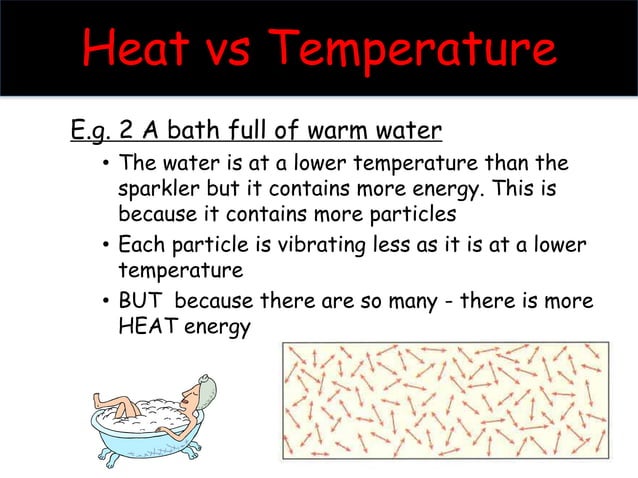 Heat vs Temperature

E.g. 2 A bath full of warm water

• The water is at a lower temperature than the sparkler but it contains more energy. This is because it contains more particles

• Each particle is vibrating less as it is at a lower temperature

• BUT because there are so many - there is more HEAT energy